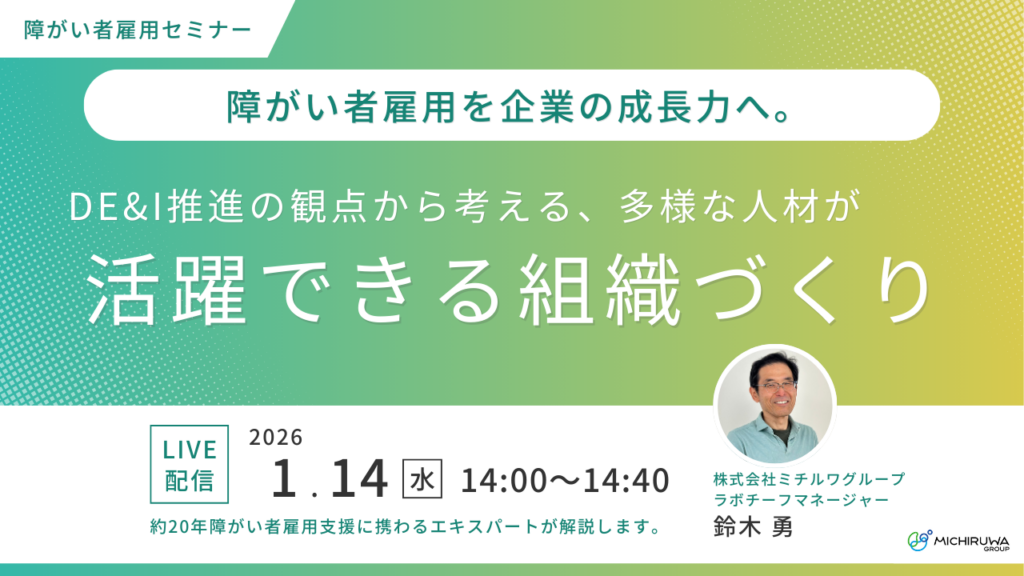 障がい者雇用セミナー

障がい者雇用を企業の成長力へ。

DE&I推進の観点から考える、多様な人材が
活躍できる組織づくり

LIVE
配信

2026
1.14 水 14:00〜14:40

約20年障がい者雇用支援に携わるエキスパートが解説します。

株式会社ミチルワグループ
ラボチーフマネージャー
鈴木 勇

MICHIRUWA GROUP